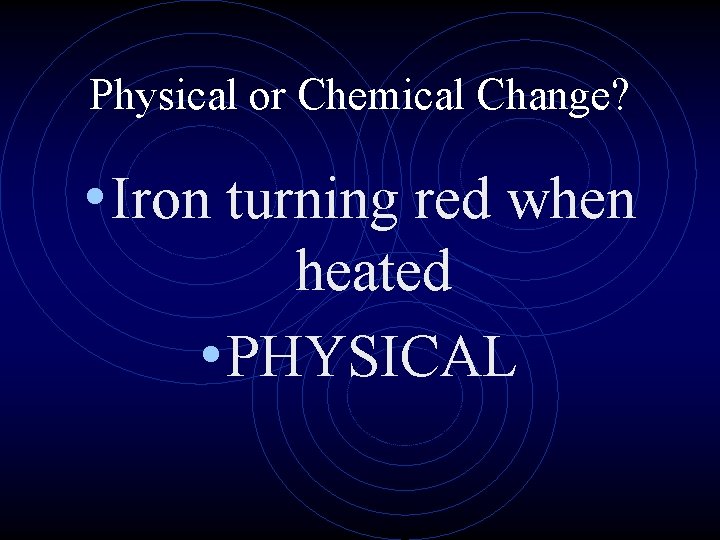 Physical or Chemical Change?

• Iron turning red when heated

• PHYSICAL